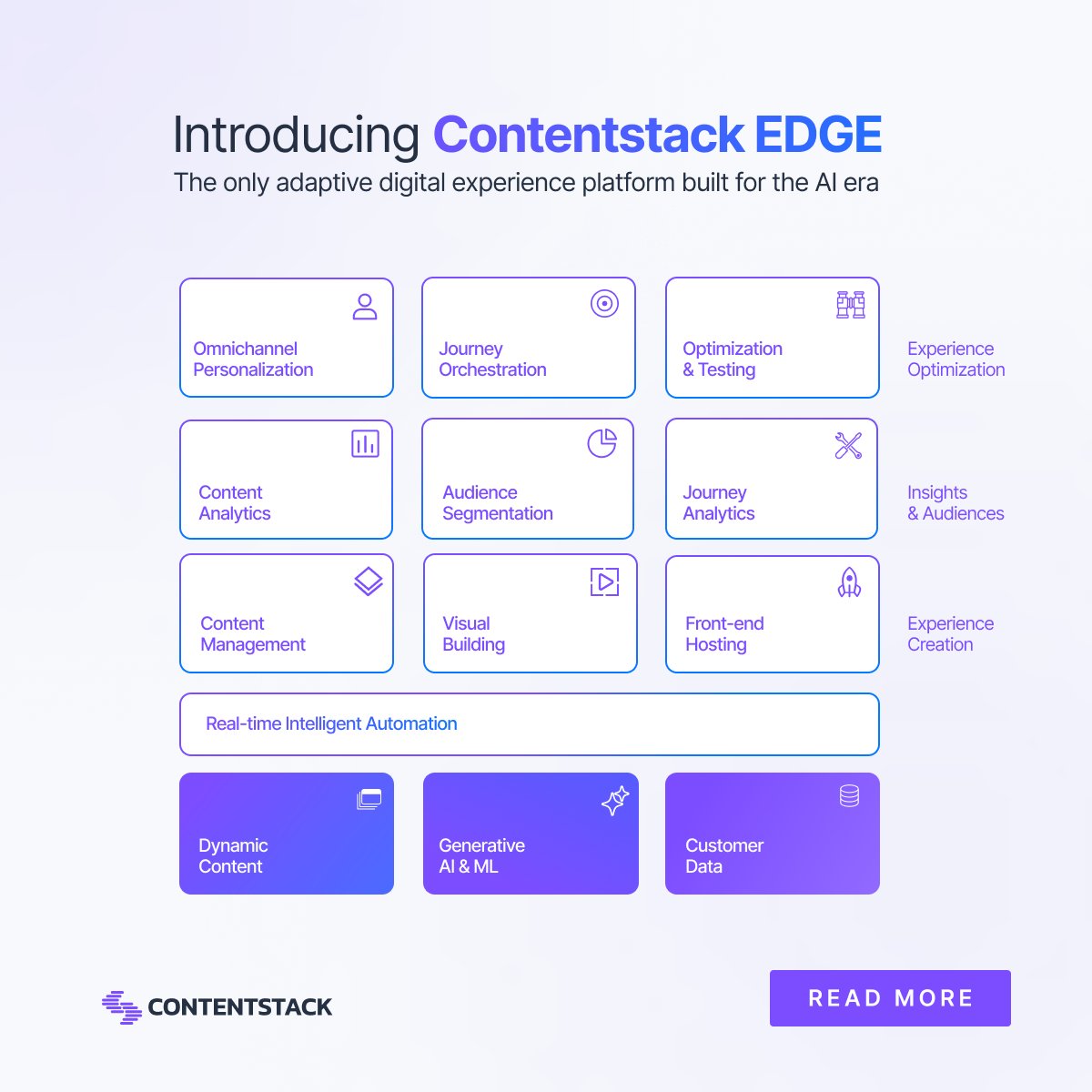 Introducing Contentstack EDGE
The only adaptive digital experience platform built for the AI era

Omnichannel Personalization

Journey Orchestration

Optimization & Testing

Experience Optimization

Content Analytics

Audience Segmentation

Journey Analytics

Insights & Audiences

Content Management

Visual Building

Front-end Hosting

Experience Creation

Real-time Intelligent Automation

Dynamic Content

Generative AI & ML

Customer Data

CONTENTSTACK

READ MORE